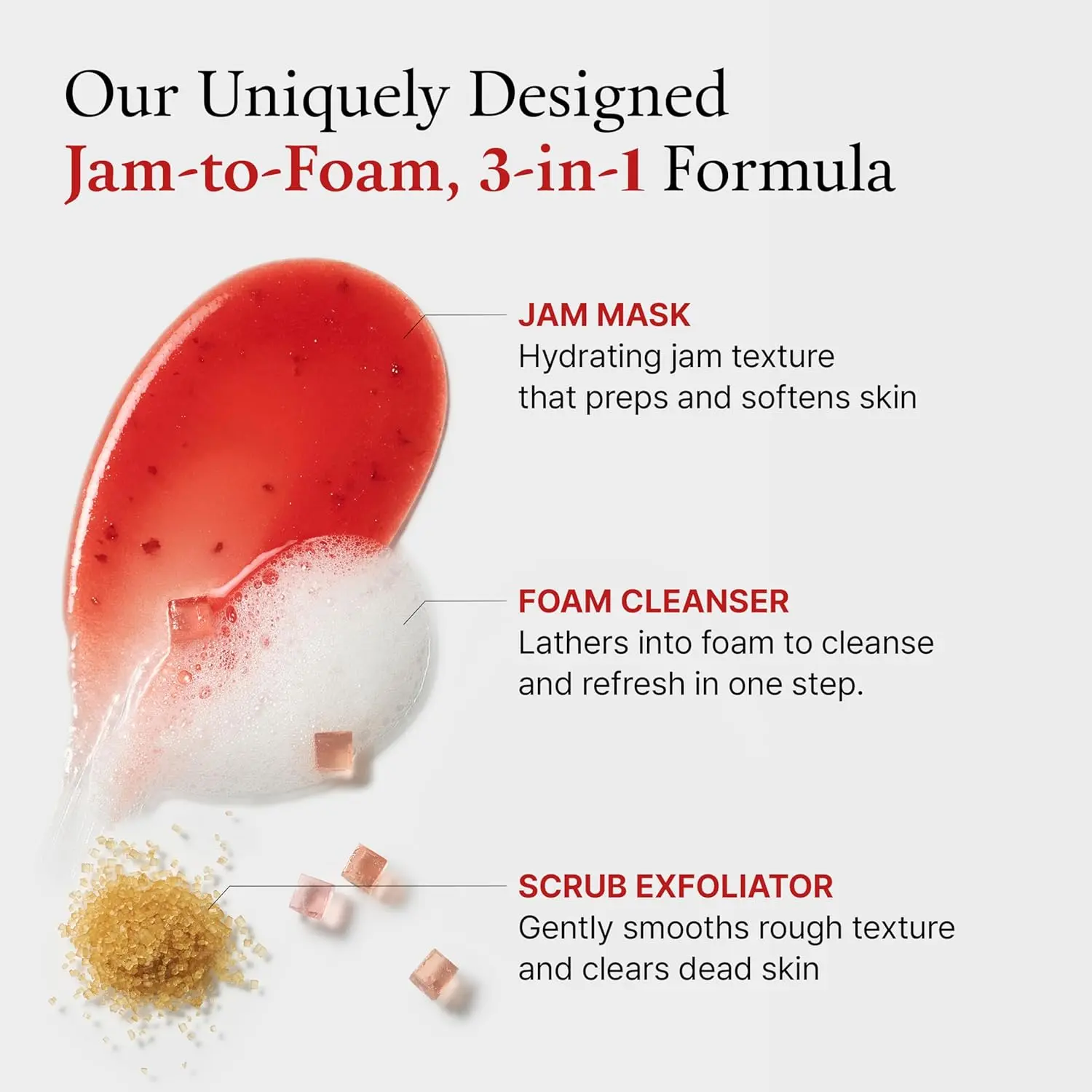 Our Uniquely Designed
Jam-to-Foam, 3-in-1 Formula

JAM MASK
Hydrating jam texture that preps and softens skin

FOAM CLEANSER
Lathers into foam to cleanse and refresh in one step.

SCRUB EXFOLIATOR
Gently smooths rough texture and clears dead skin